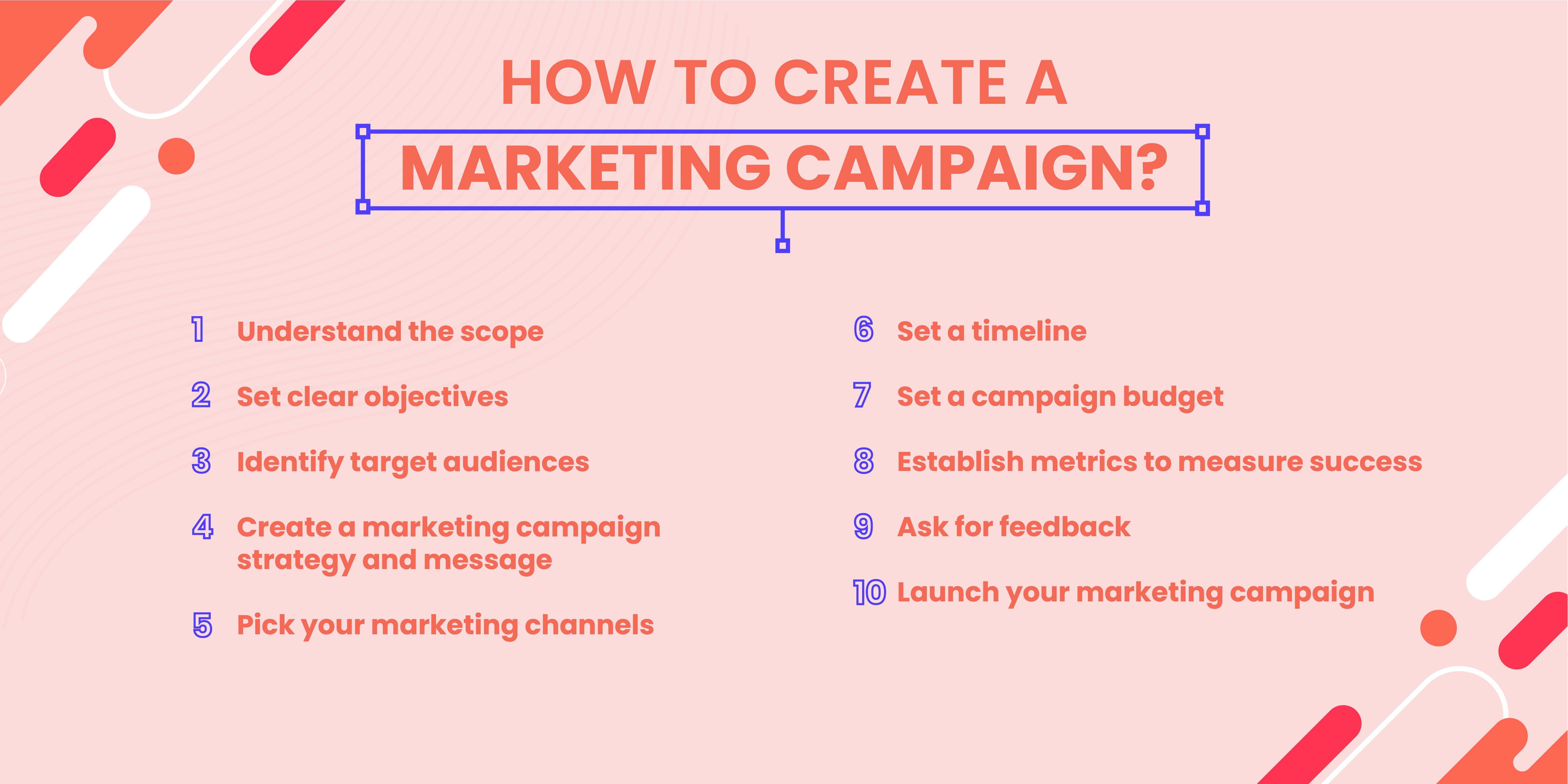 HOW TO CREATE A
MARKETING CAMPAIGN?

1 Understand the scope

2 Set clear objectives

3 Identify target audiences

4 Create a marketing campaign strategy and message

5 Pick your marketing channels

6 Set a timeline

7 Set a campaign budget

8 Establish metrics to measure success

9 Ask for feedback

10 Launch your marketing campaign